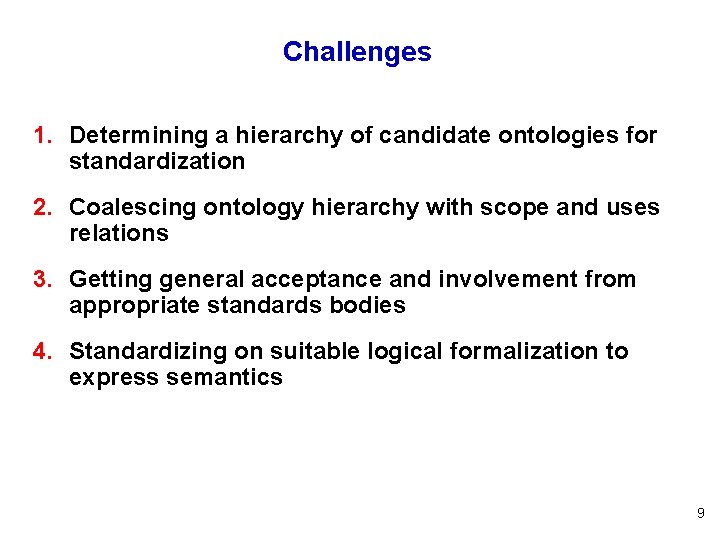 Challenges

1. Determining a hierarchy of candidate ontologies for standardization

2. Coalescing ontology hierarchy with scope and uses relations

3. Getting general acceptance and involvement from appropriate standards bodies

4. Standardizing on suitable logical formalization to express semantics

9